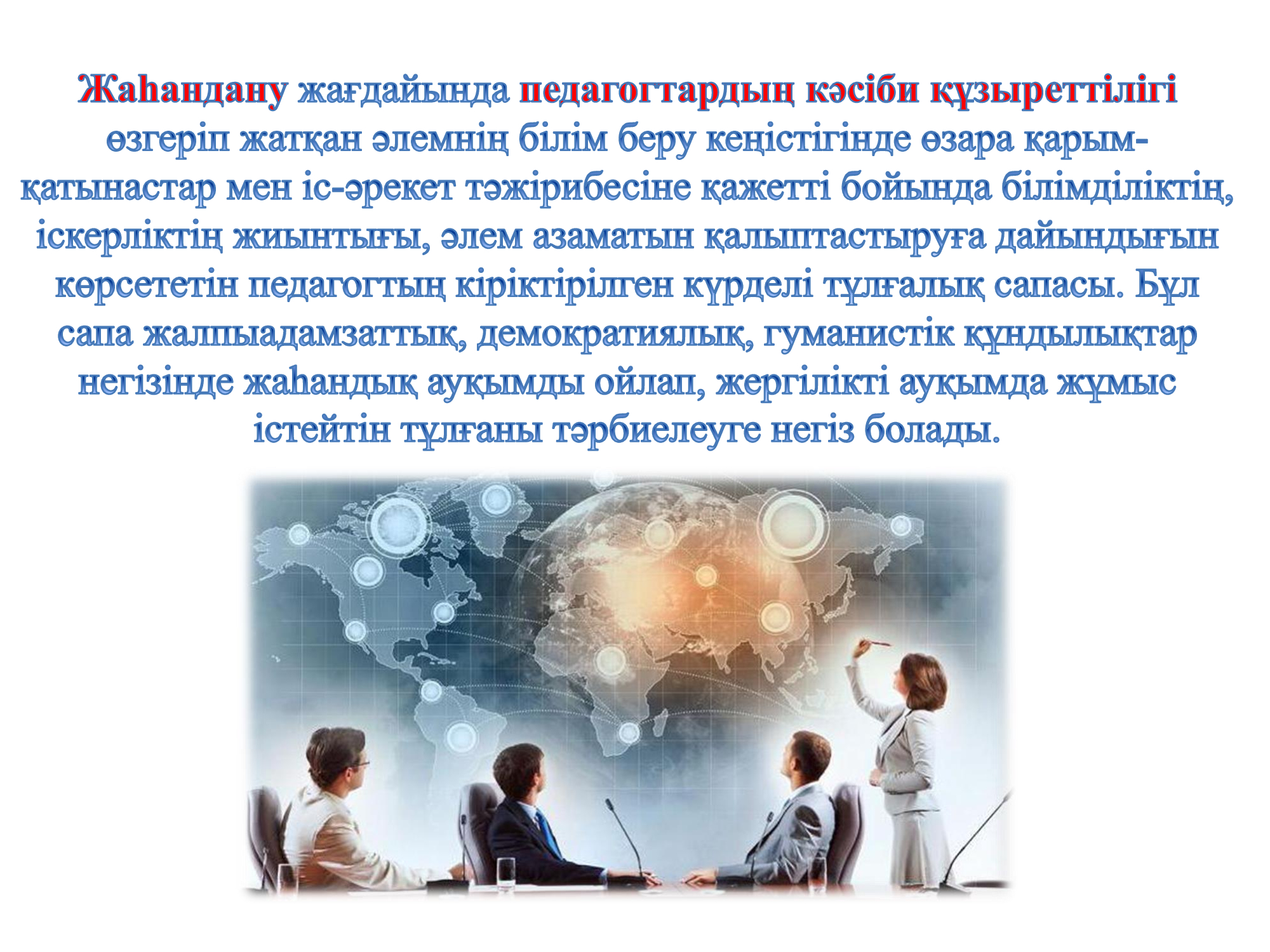 Жаһандану жағдайында педагогтардың кәсіби құзыреттілігі өзгеріп жатқан әлемнің білім беру кеңістігінде өзара қарым-қатынастар мен іс-әрекет тәжірибесіне қажетті бойында білімділіктің, іскерліктің жиынтығы, әлем азаматын қалыптастыруға дайындығын көрсететін педагогтың кіріктірілген күрделі тұлғалық сапасы. Бұл сапа жалпыадамзаттық, демократиялық, гуманистік құндылықтар негізінде жаһандық ауқымды ойлап, жергілікті ауқымда жұмыс істейтін тұлғаны тәрбиелеуге негіз болады.